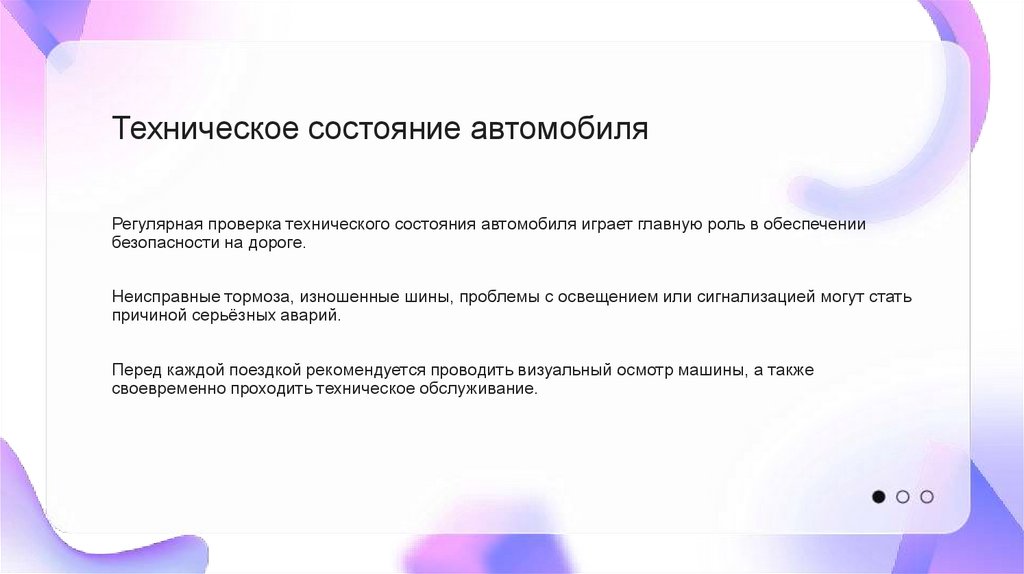 Техническое состояние автомобиля

Регулярная проверка технического состояния автомобиля играет главную роль в обеспечении безопасности на дороге.

Неисправные тормоза, изношенные шины, проблемы с освещением или сигнализацией могут стать причиной серьёзных аварий.

Перед каждой поездкой рекомендуется проводить визуальный осмотр машины, а также своевременно проходить техническое обслуживание.